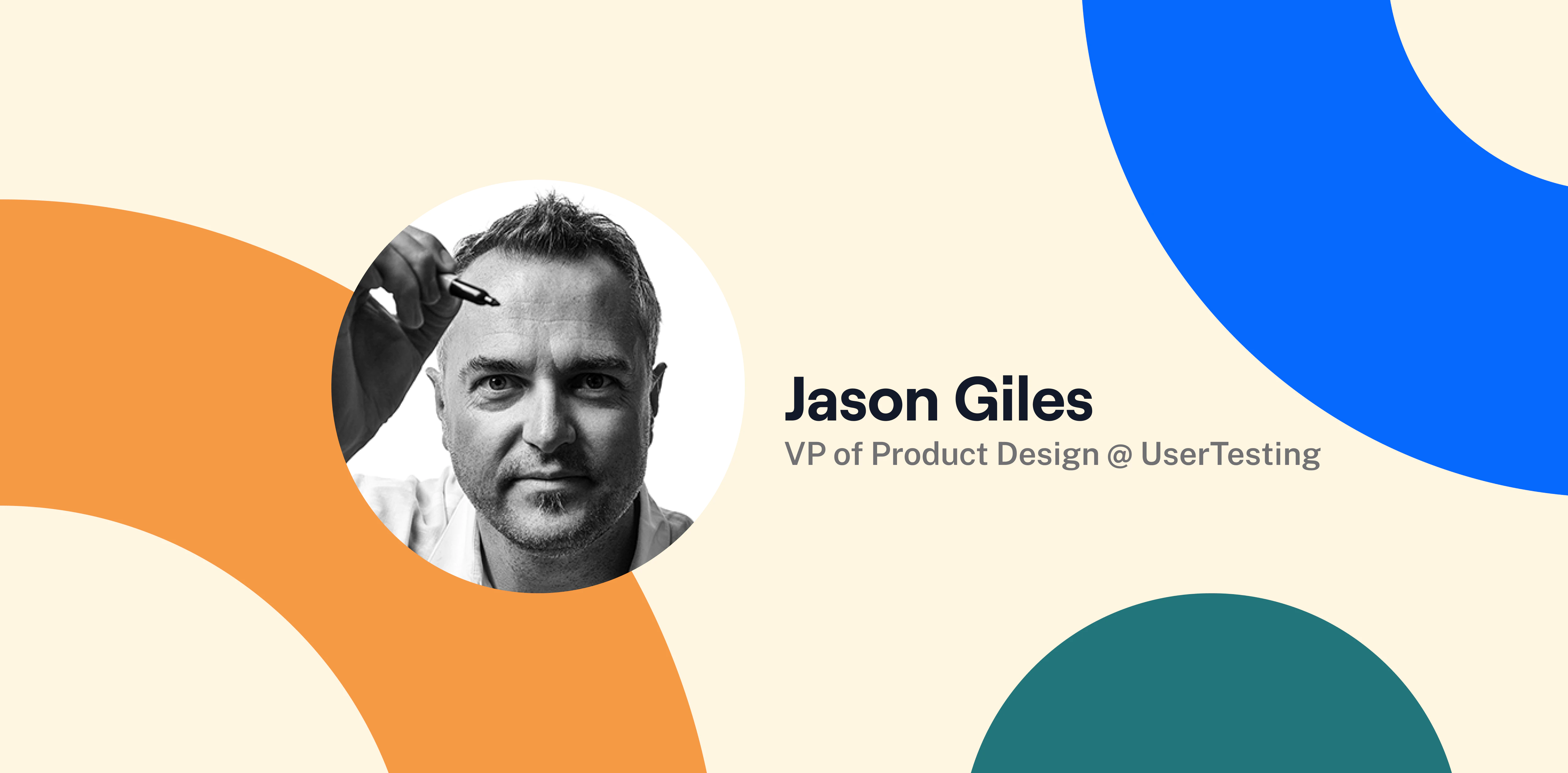 Jason Giles
VP of Product Design @ UserTesting